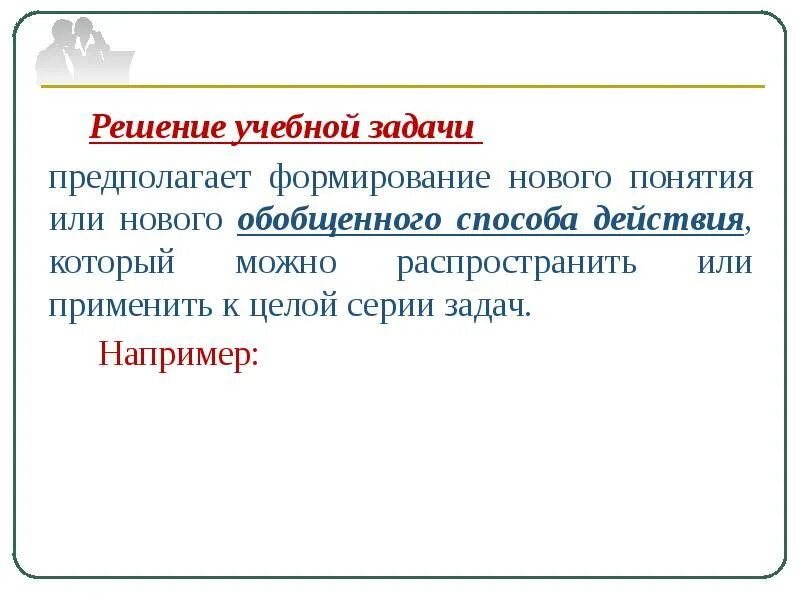 Решение учебной задачи

предполагает формирование нового понятия или нового обобщенного способа действия, который можно распространить или применить к целой серии задач.

Например: